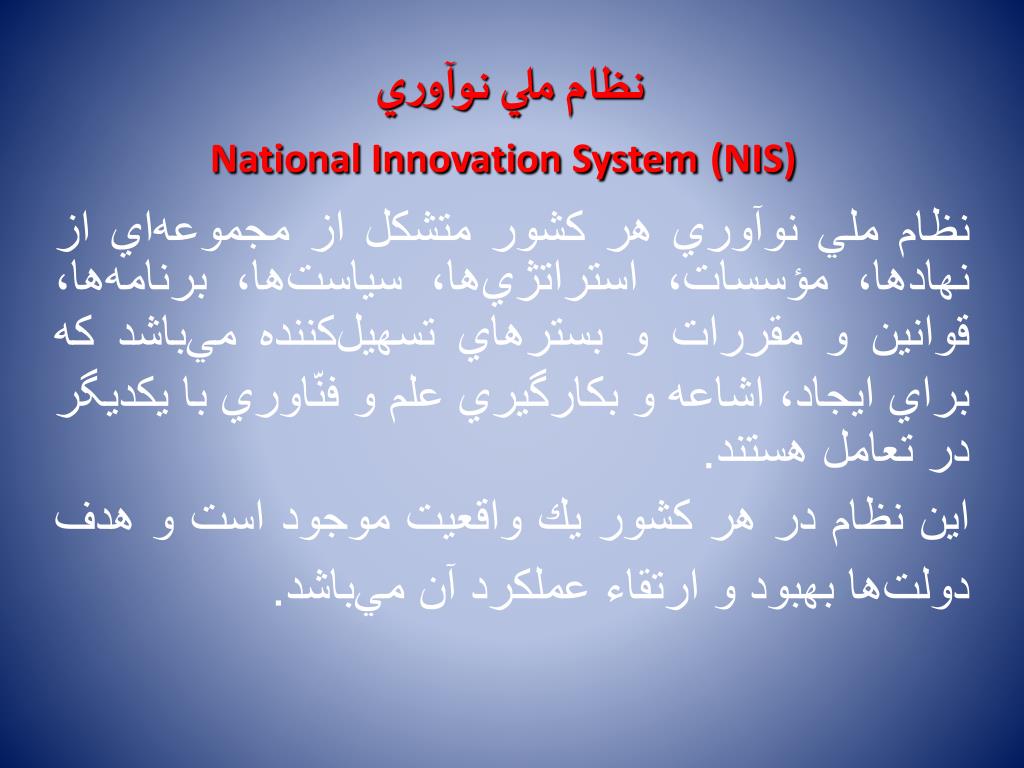 نظام ملي نوآوري

National Innovation System (NIS)

نظام ملي نوآوري هر كشور متشكل از مجموعه‌اي از نهادها، مؤسسات، استراتژي‌ها، سياست‌ها، برنامه‌ها، قوانين و مقررات و بسترهاي تسهيل‌كننده مي‌باشد كه براي ايجاد، اشاعه و بكارگيري علم و فنّاوري با يكديگر در تعامل هستند.

اين نظام در هر كشور يك واقعيت موجود است و هدف دولت‌ها بهبود و ارتقاء عملكرد آن مي‌باشد.